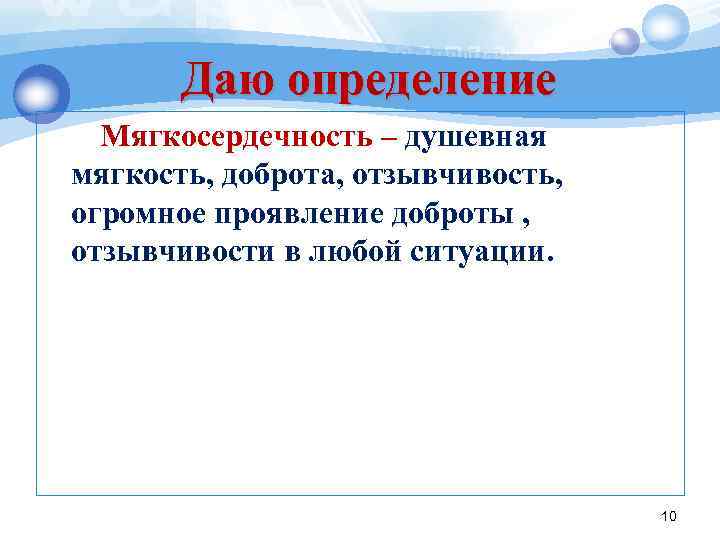 Даю определение

Мягкосердечность – душевная мягкость, доброта, отзывчивость, огромное проявление доброты , отзывчивости в любой ситуации.

10